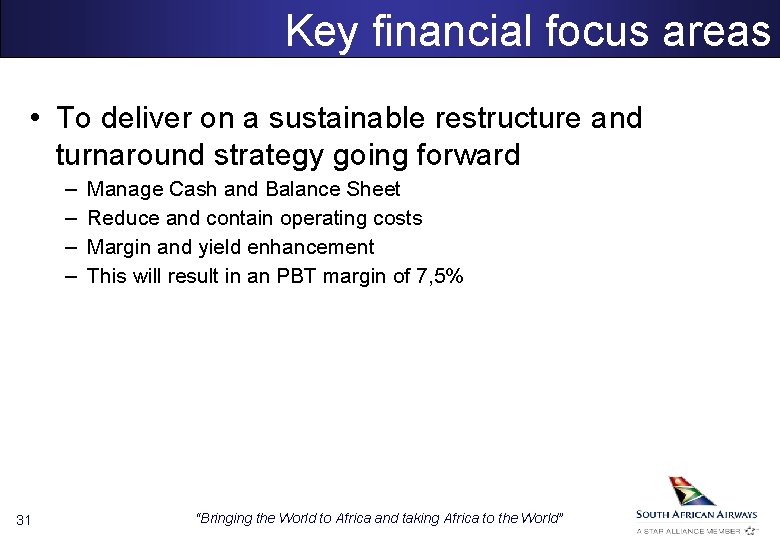 Key financial focus areas

• To deliver on a sustainable restructure and turnaround strategy going forward
– Manage Cash and Balance Sheet
– Reduce and contain operating costs
– Margin and yield enhancement
– This will result in an PBT margin of 7,5%

31

"Bringing the World to Africa and taking Africa to the World"

SOUTH AFRICAN AIRWAYS
A STAR ALLIANCE MEMBER